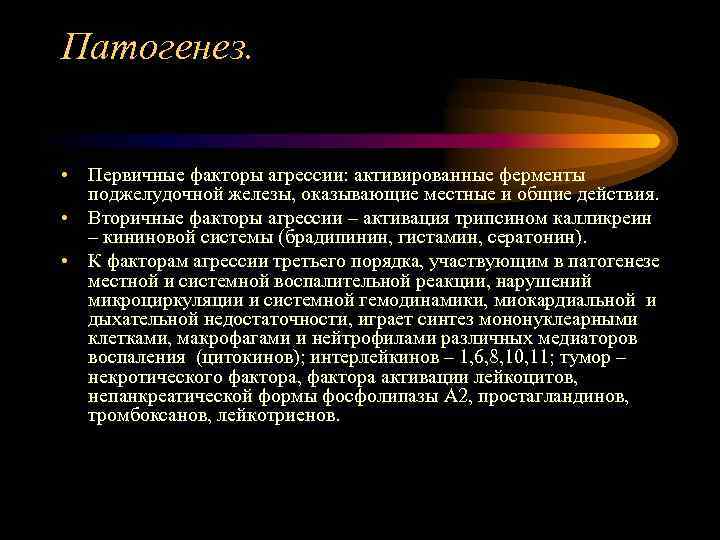 Патогенез.

• Первичные факторы агрессии: активированные ферменты поджелудочной железы, оказывающие местные и общие действия.

• Вторичные факторы агрессии – активация трипсином калликреин – кининовой системы (брадипинин, гистамин, сератонин).

• К факторам агрессии третьего порядка, участвующим в патогенезе местной и системной воспалительной реакции, нарушений микроциркуляции и системной гемодинамики, миокардиальной и дыхательной недостаточности, играет синтез мононуклеарными клетками, макрофагами и нейтрофилами различных медиаторов воспаления (цитокинов); интерлейкинов – 1,6,8,10,11; тумор – некротического фактора, фактора активации лейкоцитов, непанкреатической формы фосфолипазы А2, простагландинов, тромбоксанов, лейкотриенов.